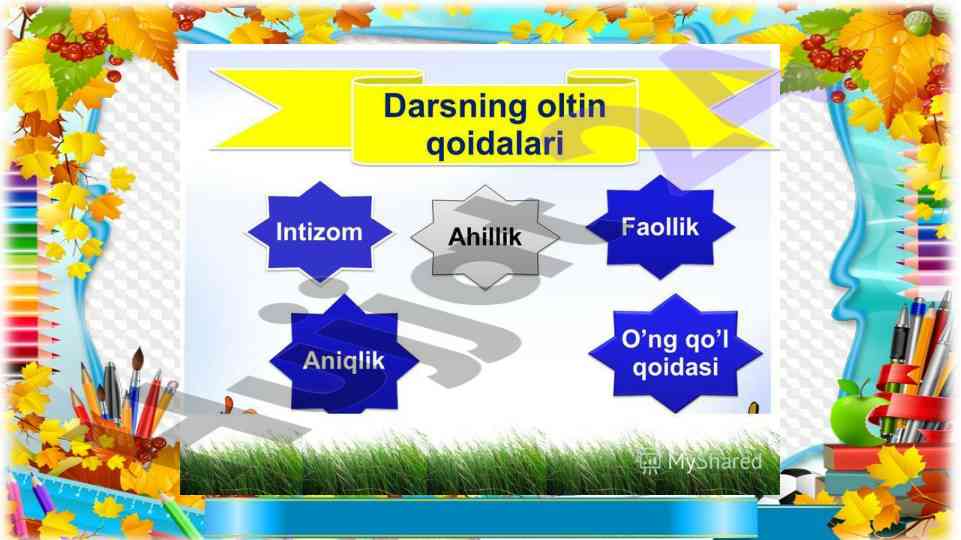 Darsning oltin qoidalari

Intizom

Ahillik

Faollik

Aniqlik

O'ng qo'l qoidasi

MyShared